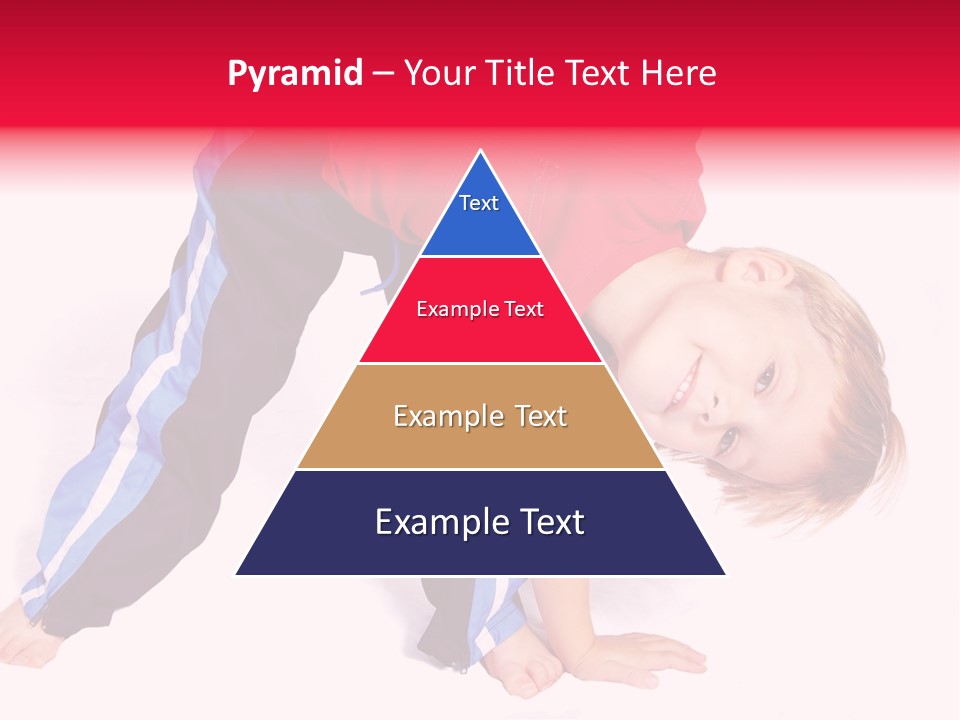 Pyramid – Your Title Text Here

Text

Example Text

Example Text

Example Text